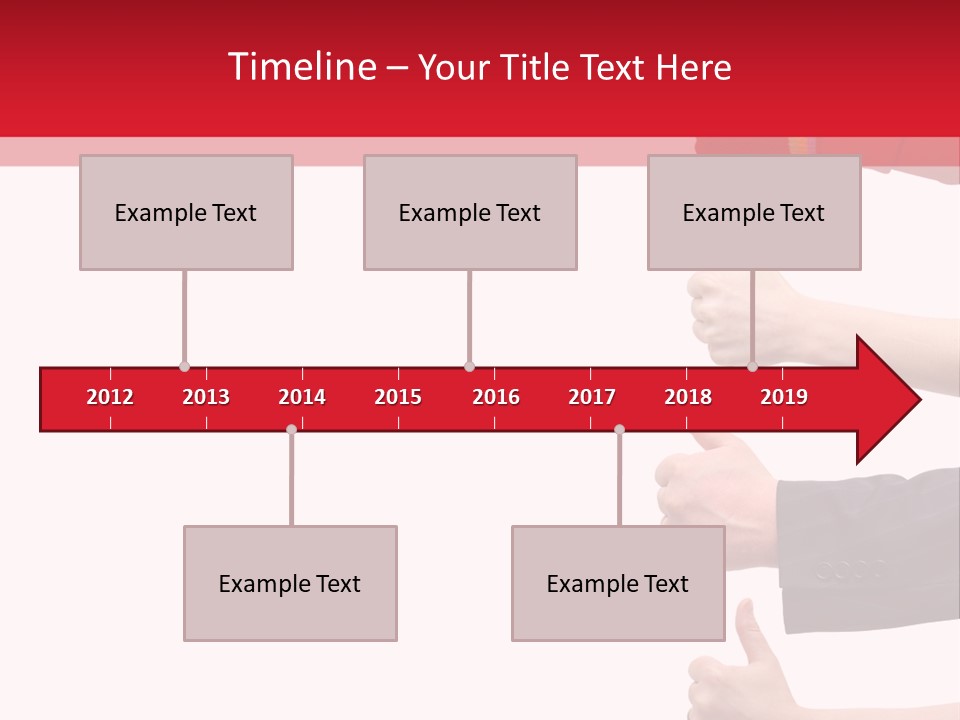 Timeline – Your Title Text Here

Example Text

Example Text

Example Text

2012 2013 2014 2015 2016 2017 2018 2019

Example Text

Example Text